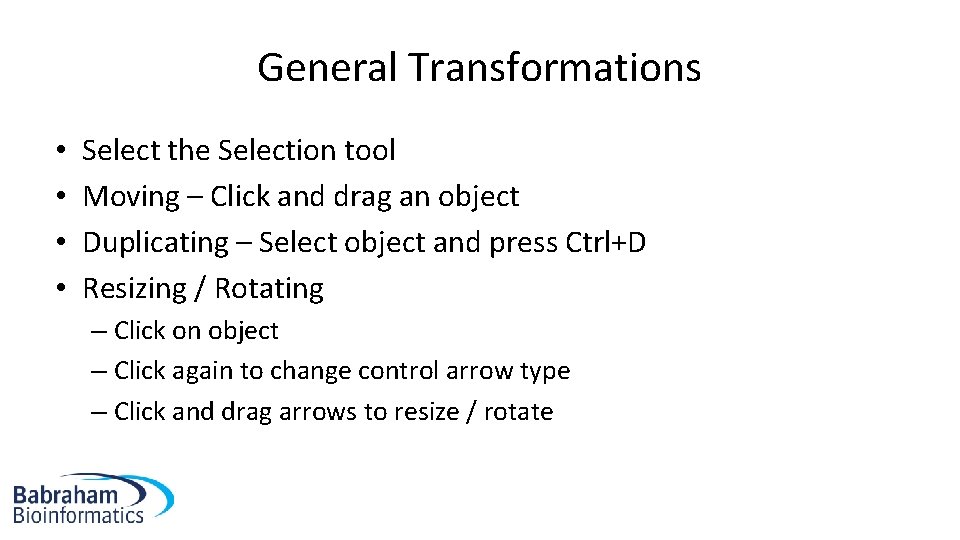 General Transformations

• Select the Selection tool
• Moving – Click and drag an object
• Duplicating – Select object and press Ctrl+D
• Resizing / Rotating
– Click on object
– Click again to change control arrow type
– Click and drag arrows to resize / rotate

Babraham
Bioinformatics